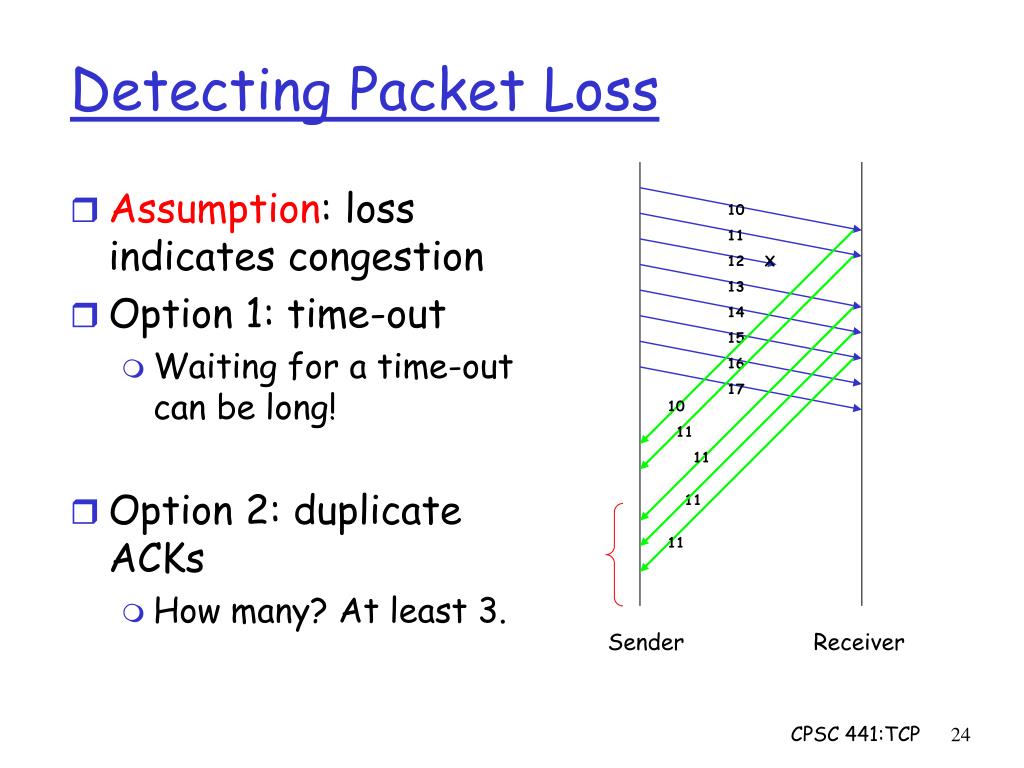 Detecting Packet Loss

Assumption: loss indicates congestion

Option 1: time-out

Waiting for a time-out can be long!

Option 2: duplicate ACKs

How many? At least 3.

10
11
12 X
13
14
15
16
17
10
11
11
11
11

Sender
Receiver

CPSC 441:TCP 24